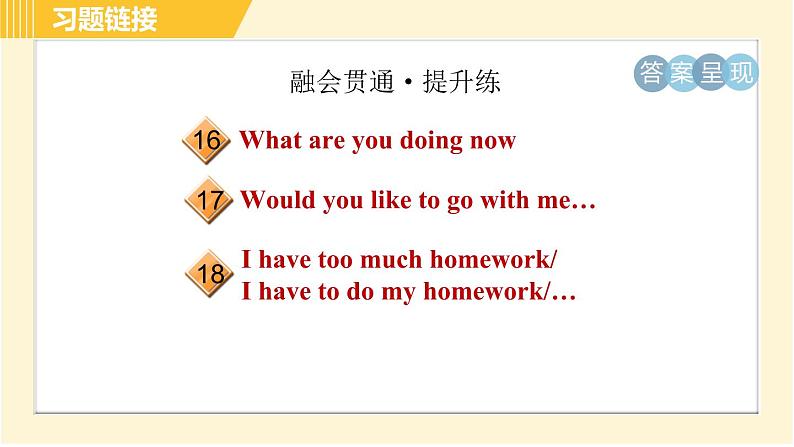 习题链接

融会贯通·提升练

答案呈现

16 What are you doing now

17 Would you like to go with me…

18 I have too much homework/ I have to do my homework/…